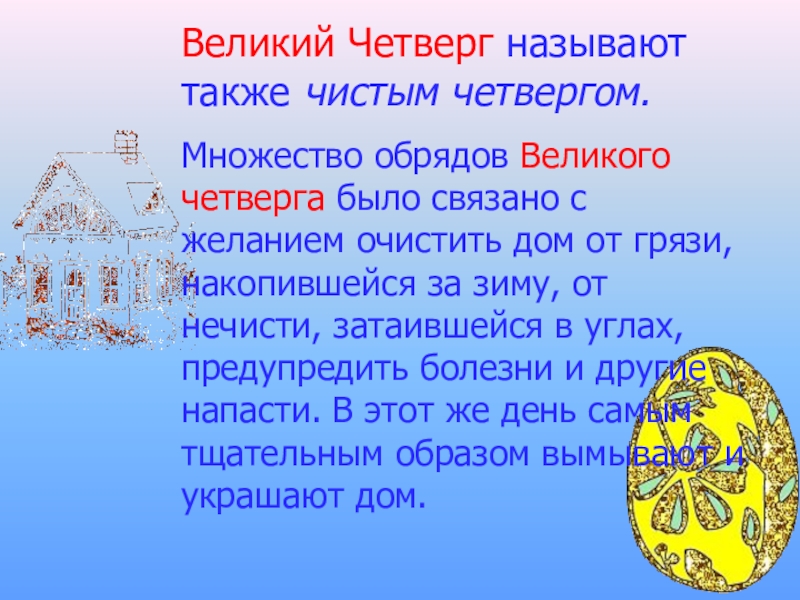 Великий Четверг называют также чистым четвергом.

Множество обрядов Великого четверга было связано с желанием очистить дом от грязи, накопившейся за зиму, от нечисти, затаившейся в углах, предупредить болезни и другие напасти. В этот же день самым тщательным образом вымывают и украшают дом.